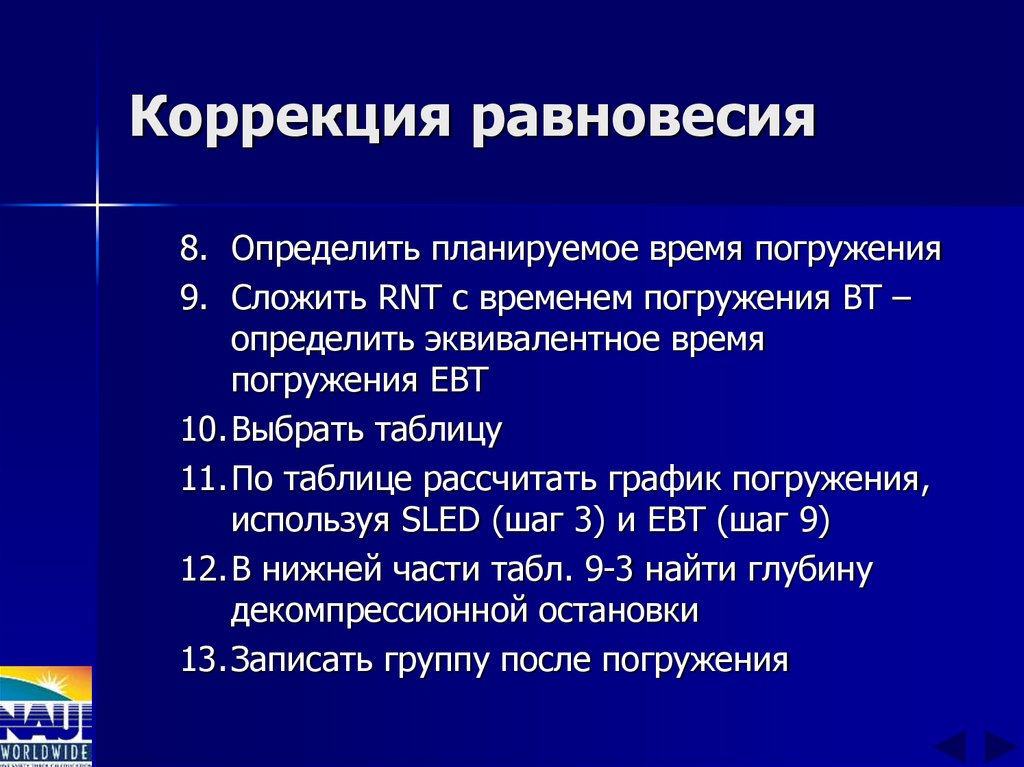 Коррекция равновесия

8. Определить планируемое время погружения
9. Сложить RNT с временем погружения BT – определить эквивалентное время погружения EBT
10. Выбрать таблицу
11. По таблице рассчитать график погружения, используя SLED (шаг 3) и EBT (шаг 9)
12. В нижней части табл. 9-3 найти глубину декомпрессионной остановки
13. Записать группу после погружения

NAUI
WORLDWIDE